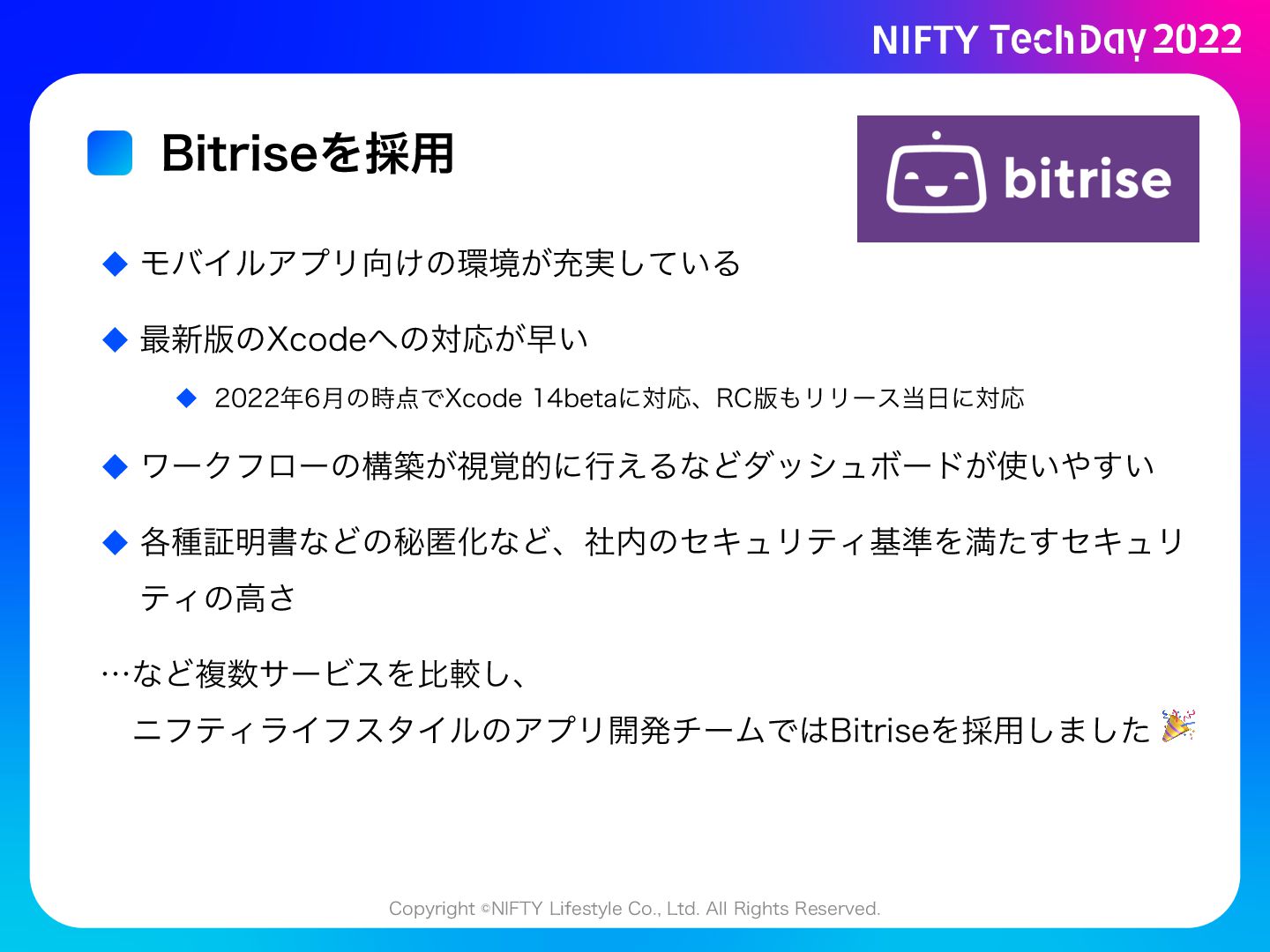 NIFTY TechDay 2022

Bitriseを採用

bitrise

◆ モバイルアプリ向けの環境が充実している

◆ 最新版のXcodeへの対応が早い

◆ 2022年6月の時点でXcode 14betaに対応、RC版もリリース当日に対応

◆ ワークフローの構築が視覚的に行えるなどダッシュボードが使いやすい

◆ 各種証明書などの秘匿化など、社内のセキュリティ基準を満たすセキュリティの高さ

…など複数サービスを比較し、
ニフティライフスタイルのアプリ開発チームではBitriseを採用しました 🎉

Copyright ©NIFTY Lifestyle Co., Ltd. All Rights Reserved.